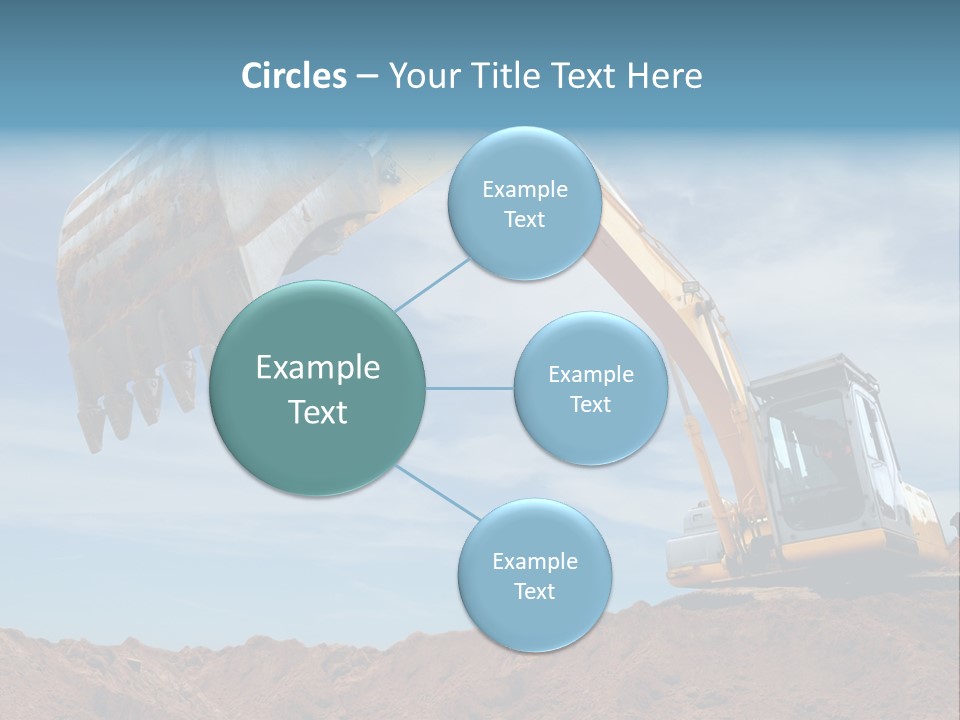 Circles – Your Title Text Here

Example Text

Example Text

Example Text

Example Text